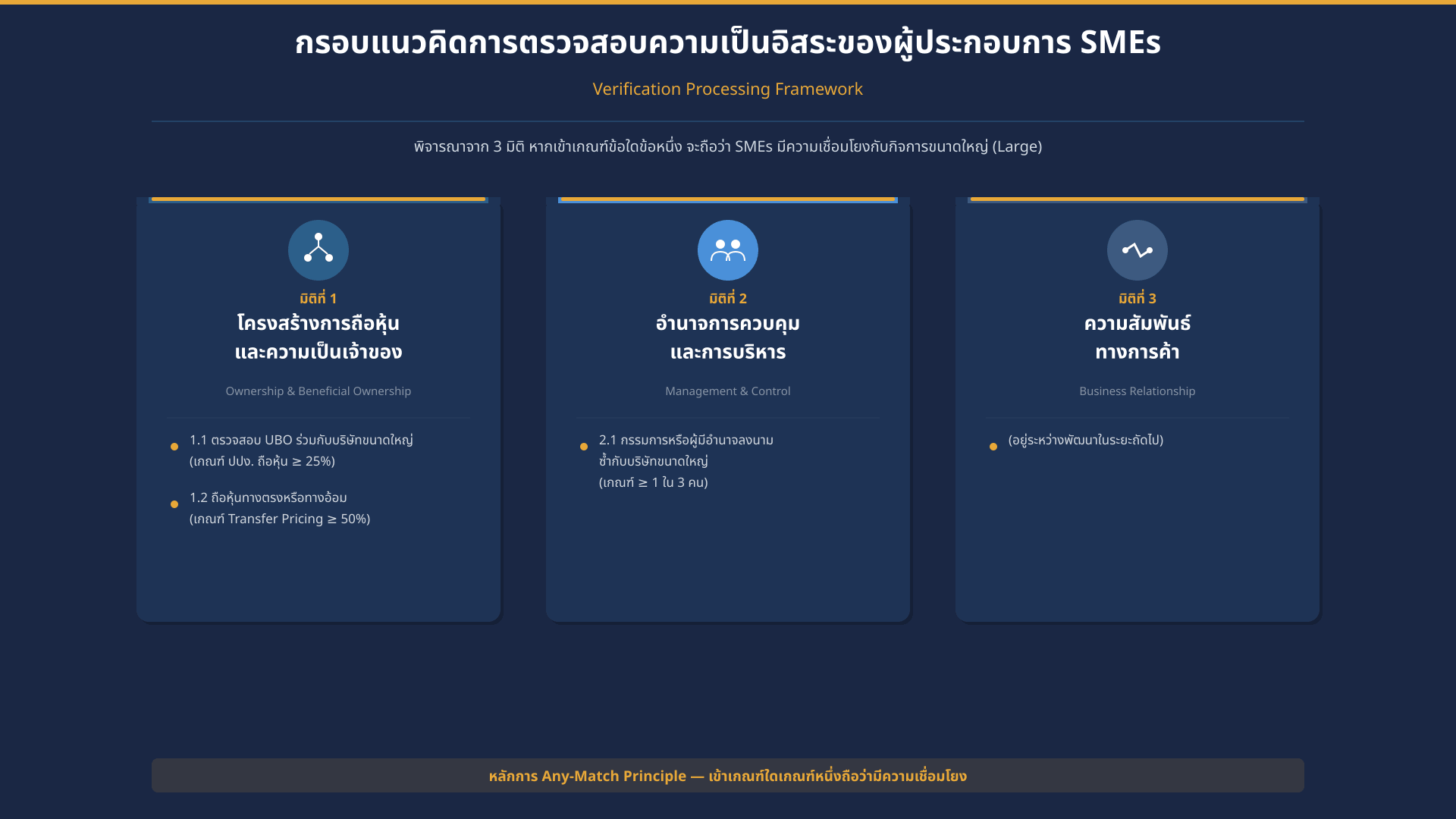 กรอบแนวคิดการตรวจสอบความเป็นอิสระของผู้ประกอบการ SMEs

Verification Processing Framework

พิจารณาจาก 3 มิติ หากเข้าเกณฑ์ข้อใดข้อหนึ่ง จะถือว่า SMEs มีความเชื่อมโยงกับกิจการขนาดใหญ่ (Large)

มิติที่ 1
โครงสร้างการถือหุ้น และความเป็นเจ้าของ

Ownership & Beneficial Ownership

1.1 ตรวจสอบ UBO ร่วมกับบริษัทขนาดใหญ่ (เกณฑ์ ปปง. ถือหุ้น ≥ 25%)

1.2 ถือหุ้นทางตรงหรือทางอ้อม (เกณฑ์ Transfer Pricing ≥ 50%)

มิติที่ 2
อำนาจการควบคุม และการบริหาร

Management & Control

2.1 กรรมการหรือผู้มีอำนาจลงนาม ซ้ำกับบริษัทขนาดใหญ่ (เกณฑ์ ≥ 1 ใน 3 คน)

มิติที่ 3
ความสัมพันธ์ ทางการค้า

Business Relationship

(อยู่ระหว่างพัฒนาในระยะถัดไป)

หลักการ Any-Match Principle — เข้าเกณฑ์ใดเกณฑ์หนึ่งถือว่ามีความเชื่อมโยง